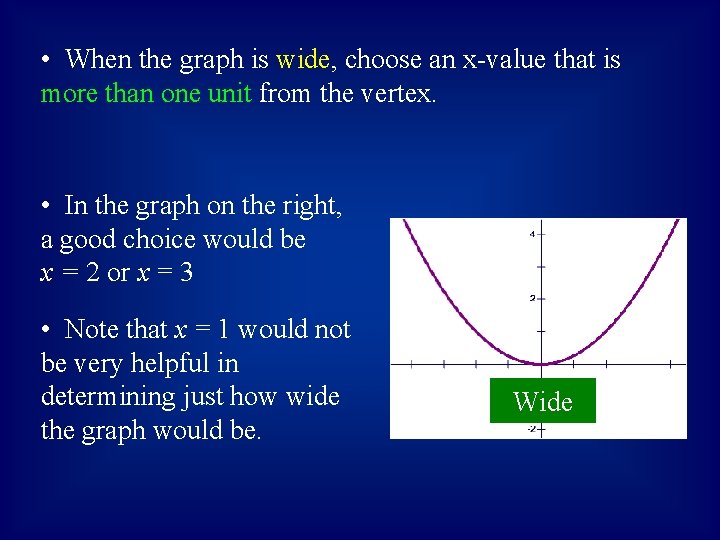 • When the graph is wide, choose an x-value that is more than one unit from the vertex.

• In the graph on the right, a good choice would be $x = 2$ or $x = 3$

• Note that $x = 1$ would not be very helpful in determining just how wide the graph would be.

4

2

Wide

-2